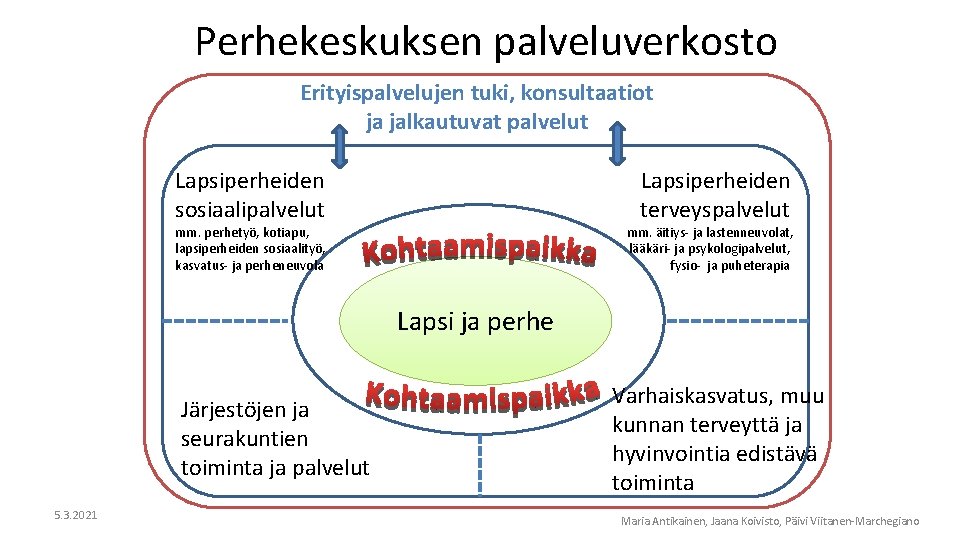 Perhekeskuksen palveluverkosto

Erityispalvelujen tuki, konsultaatiot ja jalkautuvat palvelut

Lapsiperheiden sosiaalipalvelut

mm. perhetyö, kotiapu, lapsiperheiden sosiaalityö, kasvatus- ja perheneuvola

Kohtaamispaikka

Lapsiperheiden terveyspalvelut

mm. äitiys- ja lastenneuvolat, lääkäri- ja psykologipalvelut, fysio- ja puheterapia

Lapsi ja perhe

Kohtaamispaikka

Järjestöjen ja seurakuntien toiminta ja palvelut

Varhaiskasvatus, muu kunnan terveyttä ja hyvinvointia edistävä toiminta

5.3.2021

Maria Antikainen, Jaana Koivisto, Päivi Viitanen-Marchegiano